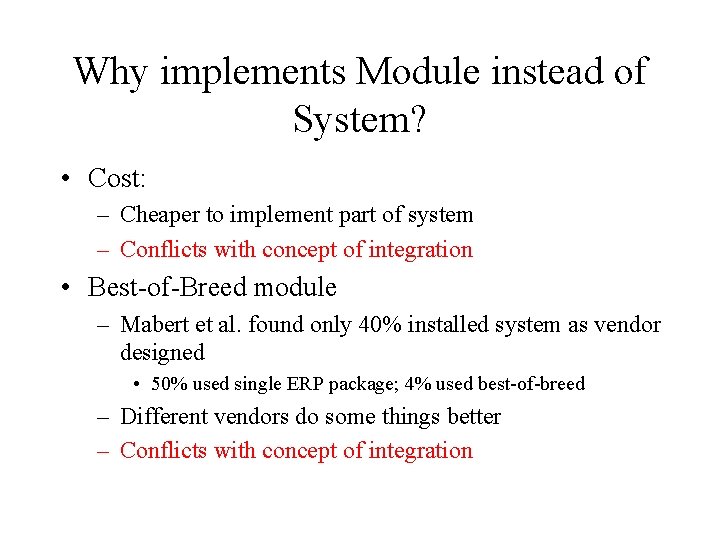 Why implements Module instead of System?

• Cost:
 – Cheaper to implement part of system
 – Conflicts with concept of integration
• Best-of-Breed module
 – Mabert et al. found only 40% installed system as vendor designed
  • 50% used single ERP package; 4% used best-of-breed
 – Different vendors do some things better
 – Conflicts with concept of integration